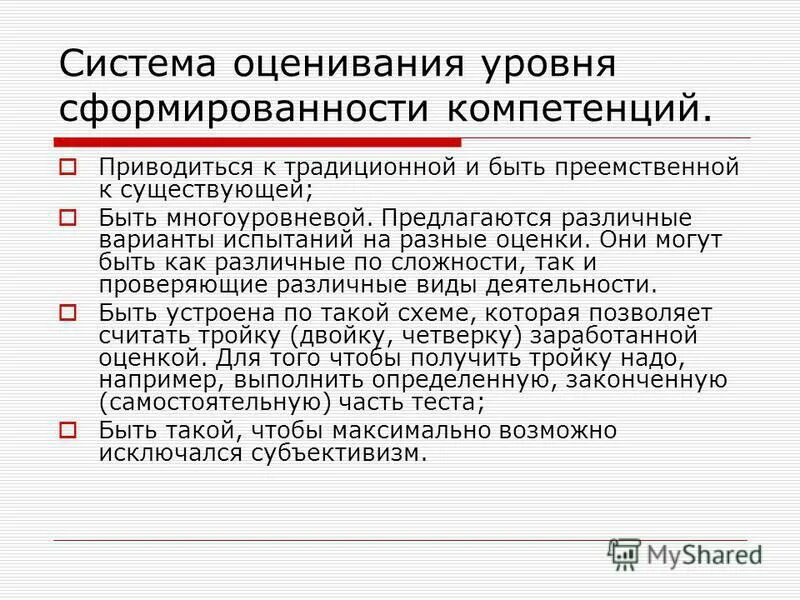 Система оценивания уровня сформированности компетенций.

Приводиться к традиционной и быть преемственной к существующей;

Быть многоуровневой. Предлагаются различные варианты испытаний на разные оценки. Они могут быть как различные по сложности, так и проверяющие различные виды деятельности.

Быть устроена по такой схеме, которая позволяет считать тройку (двойку, четверку) заработанной оценкой. Для того чтобы получить тройку надо, например, выполнить определенную, законченную (самостоятельную) часть теста;

Быть такой, чтобы максимально возможно исключался субъективизм.

MyShared